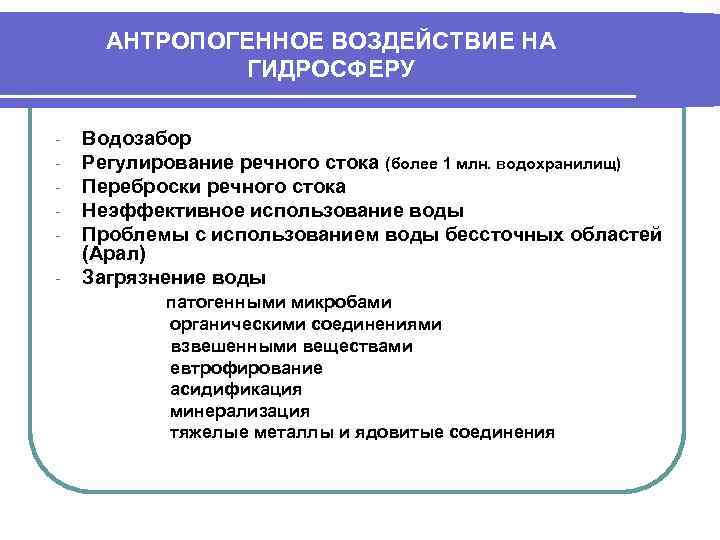 АНТРОПОГЕННОЕ ВОЗДЕЙСТВИЕ НА ГИДРОСФЕРУ

- Водозабор
- Регулирование речного стока (более 1 млн. водохранилищ)
- Переброски речного стока
- Неэффективное использование воды
- Проблемы с использованием воды бессточных областей (Арал)
- Загрязнение воды

патогенными микробами
органическими соединениями
взвешенными веществами
евтрофирование
асидификация
минерализация
тяжелые металлы и ядовитые соединения